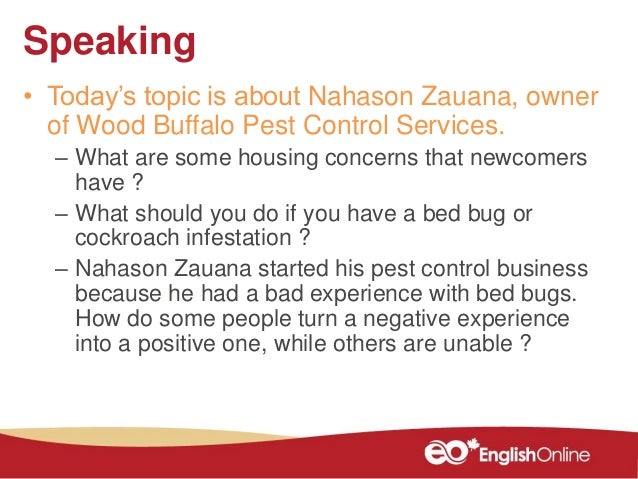 Speaking

• Today's topic is about Nahason Zauana, owner of Wood Buffalo Pest Control Services.

– What are some housing concerns that newcomers have ?

– What should you do if you have a bed bug or cockroach infestation ?

– Nahason Zauana started his pest control business because he had a bad experience with bed bugs. How do some people turn a negative experience into a positive one, while others are unable ?

eo EnglishOnline